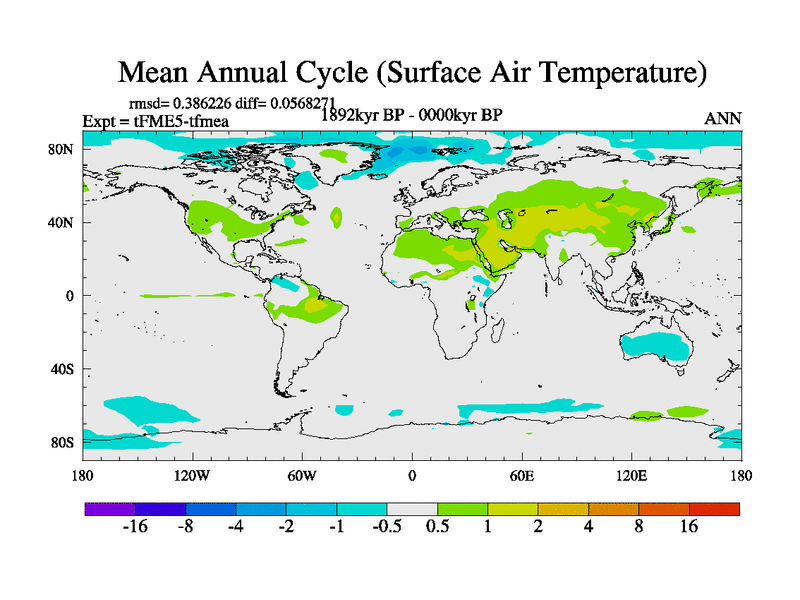 Mean Annual Cycle (Surface Air Temperature)

rmsd= 0.386226 diff= 0.0568271
Expt = tFME5-tfmea
1892kyr BP - 0000kyr BP
ANN

80N
40N
0
40S
80S

180
120W
60W
0
60E
120E
180

-16 -8 -4 -2 -1 -0.5 0.5 1 2 4 8 16